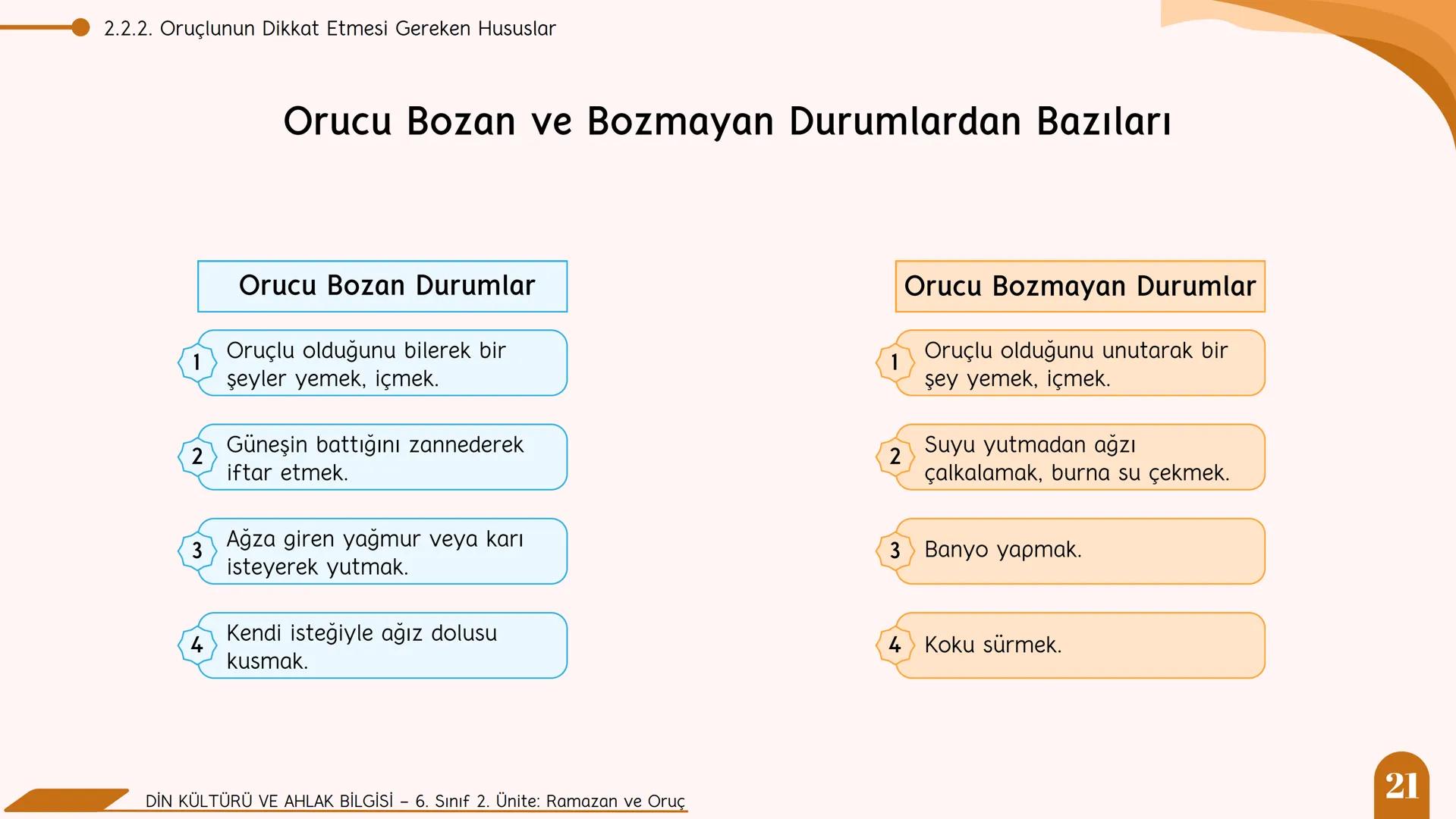 2.2.2. Oruçlunun Dikkat Etmesi Gereken Hususlar

Orucu Bozan ve Bozmayan Durumlardan Bazıları

Orucu Bozan Durumlar

1 Oruçlu olduğunu bilerek bir şeyler yemek, içmek.

2 Güneşin battığını zannederek iftar etmek.

3 Ağza giren yağmur veya karı isteyerek yutmak.

4 Kendi isteğiyle ağız dolusu kusmak.

Orucu Bozmayan Durumlar

1 Oruçlu olduğunu unutarak bir şey yemek, içmek.

2 Suyu yutmadan ağzı çalkalamak, burna su çekmek.

3 Banyo yapmak.

4 Koku sürmek.

DİN KÜLTÜRÜ VE AHLAK BİLGİSİ – 6. Sınıf 2. Ünite: Ramazan ve Oruç

21